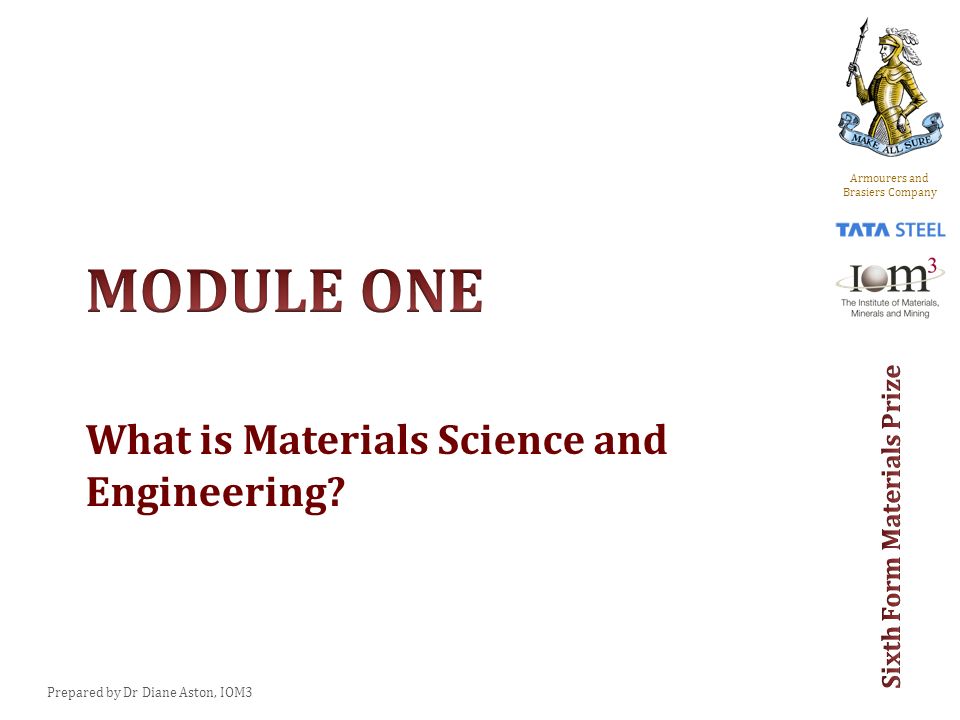 MAKE ALL SURE

Armourers and Brasiers Company

TATA STEEL

IOM$^3$
The Institute of Materials, Minerals and Mining

MODULE ONE

What is Materials Science and Engineering?

Sixth Form Materials Prize

Prepared by Dr Diane Aston, IOM3